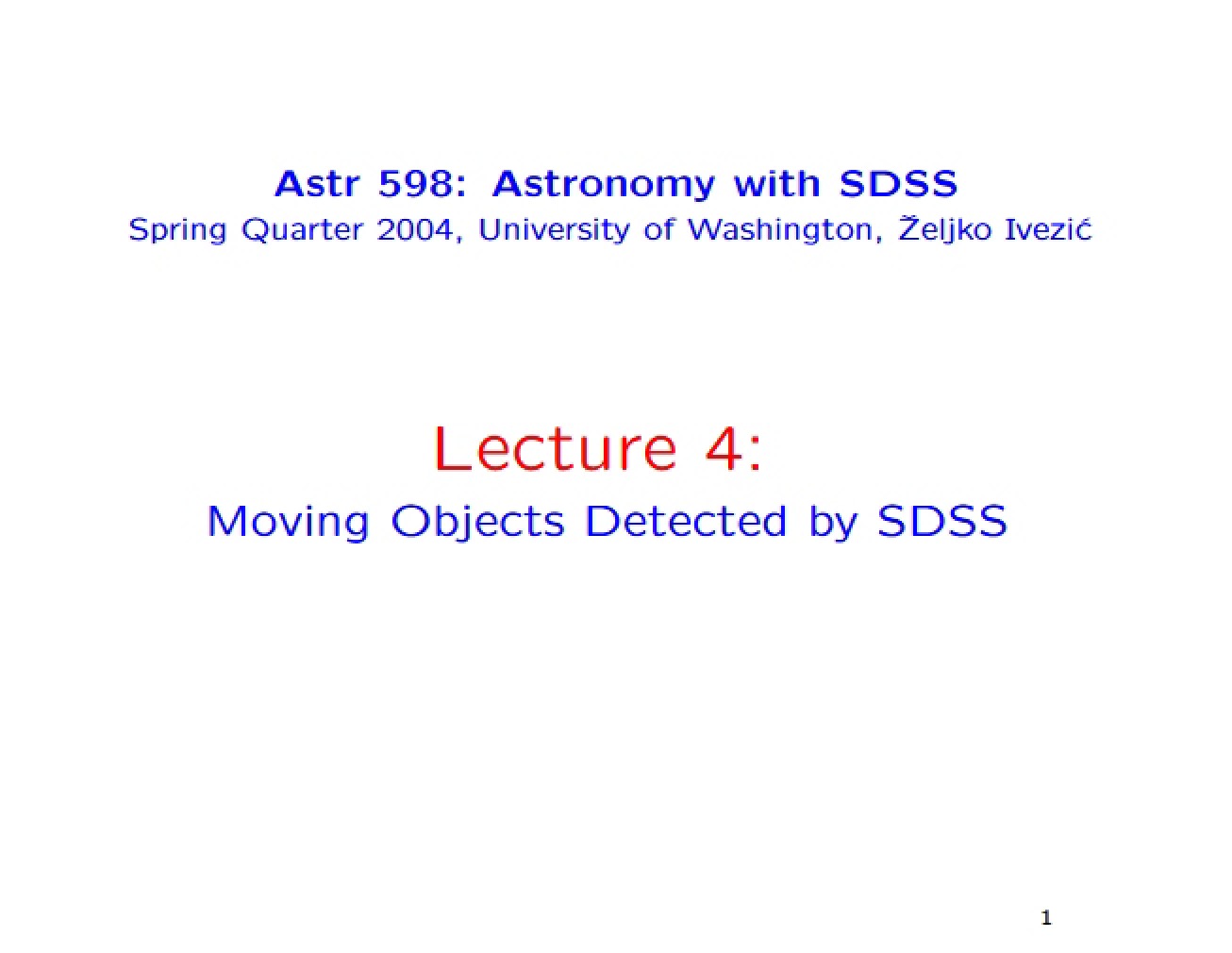 Astr 598: Astronomy with SDSS
Spring Quarter 2004, University of Washington, Željko Ivezić

Lecture 4:
Moving Objects Detected by SDSS

1